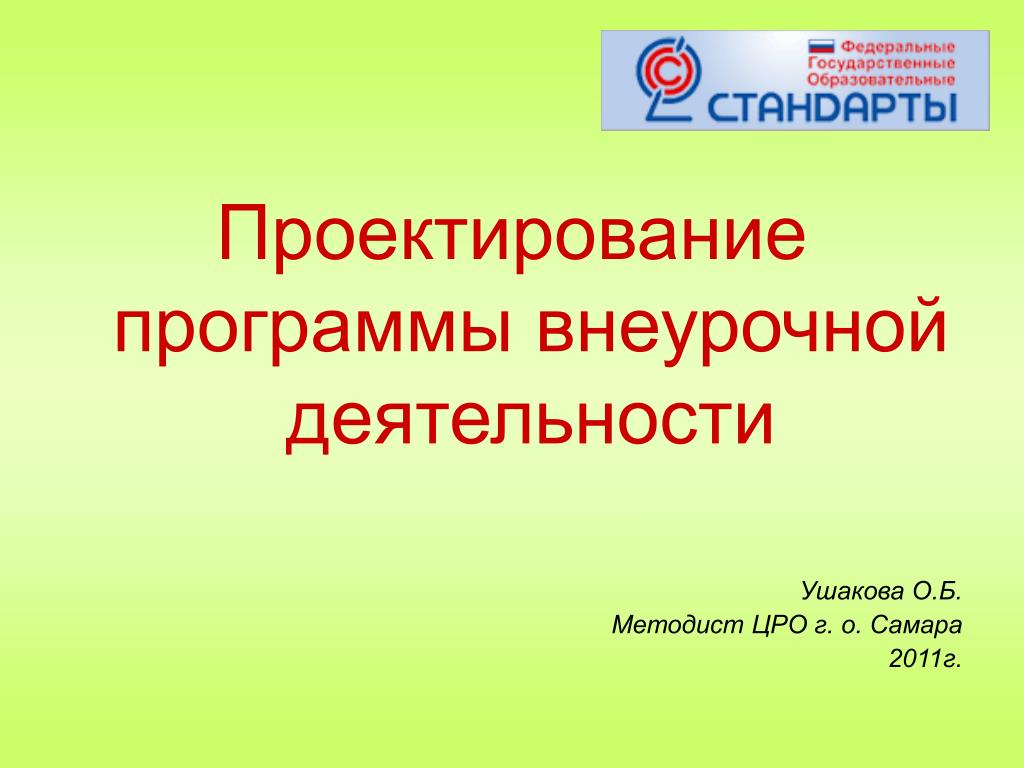 Федеральные
Государственные
Образовательные
СТАНДАРТЫ

Проектирование программы внеурочной деятельности

Ушакова О.Б.
Методист ЦРО г. о. Самара
2011г.